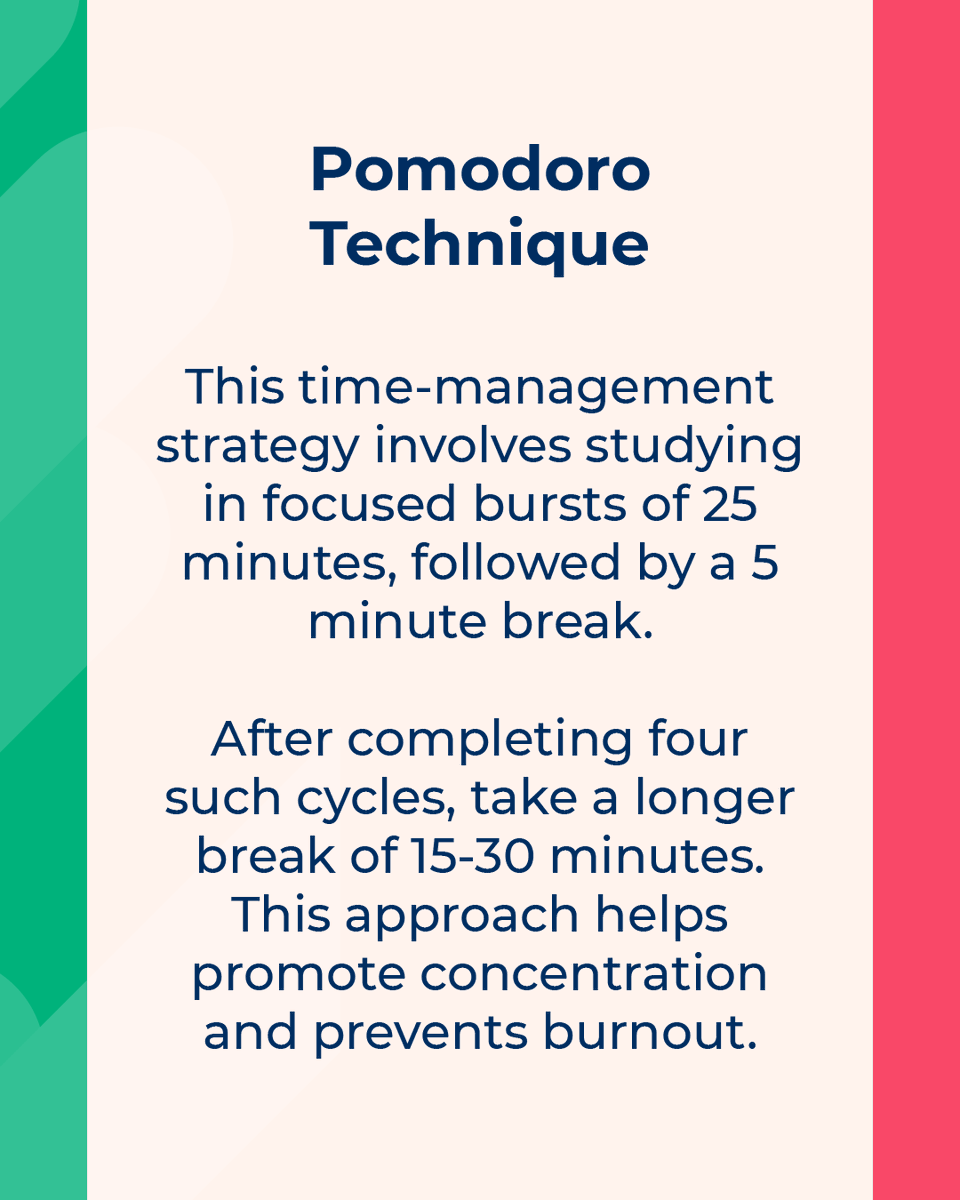 Pomodoro Technique

This time-management strategy involves studying in focused bursts of 25 minutes, followed by a 5 minute break.

After completing four such cycles, take a longer break of 15-30 minutes. This approach helps promote concentration and prevents burnout.